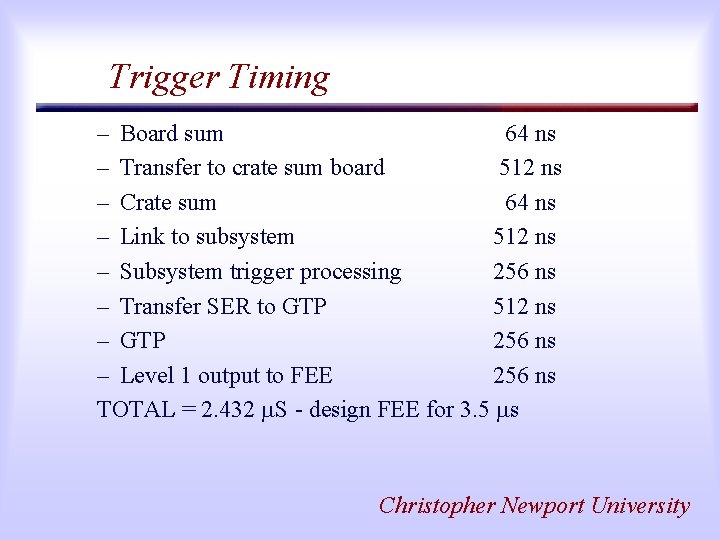 Trigger Timing

– Board sum 64 ns
– Transfer to crate sum board 512 ns
– Crate sum 64 ns
– Link to subsystem 512 ns
– Subsystem trigger processing 256 ns
– Transfer SER to GTP 512 ns
– GTP 256 ns
– Level 1 output to FEE 256 ns

TOTAL = 2.432 µS - design FEE for 3.5 µs

Christopher Newport University